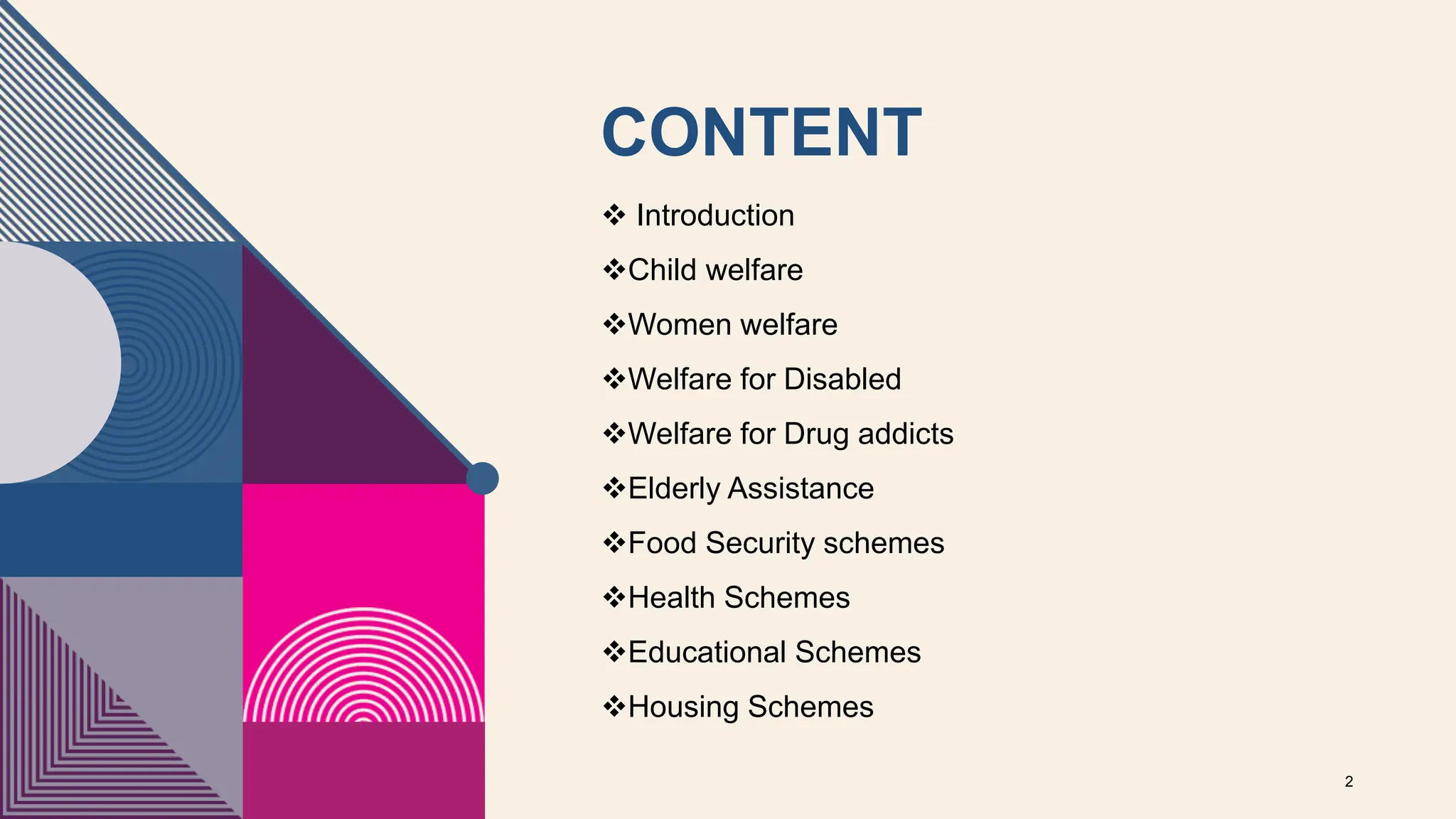 CONTENT

❖ Introduction

❖Child welfare

❖Women welfare

❖Welfare for Disabled

❖Welfare for Drug addicts

❖Elderly Assistance

❖Food Security schemes

❖Health Schemes

❖Educational Schemes

❖Housing Schemes

2